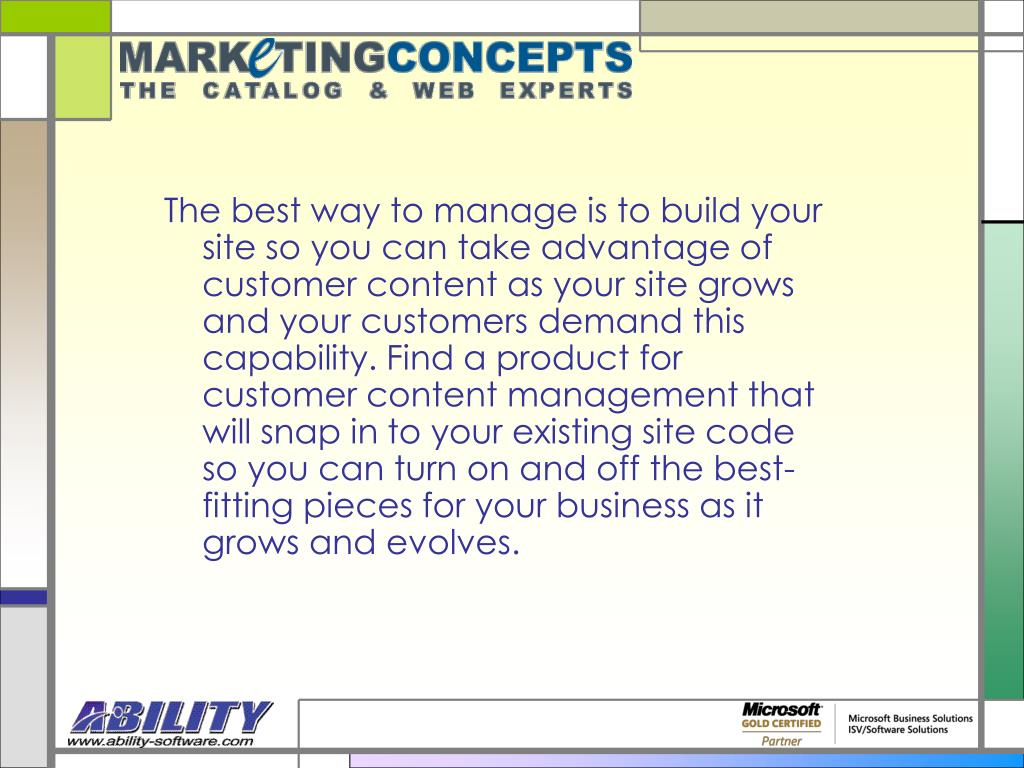 MARKeTINGCONCEPTS
THE CATALOG & WEB EXPERTS

The best way to manage is to build your site so you can take advantage of customer content as your site grows and your customers demand this capability. Find a product for customer content management that will snap in to your existing site code so you can turn on and off the best-fitting pieces for your business as it grows and evolves.

ABILITY
www.ability-software.com

Microsoft
GOLD CERTIFIED
Partner

Microsoft Business Solutions
ISV/Software Solutions